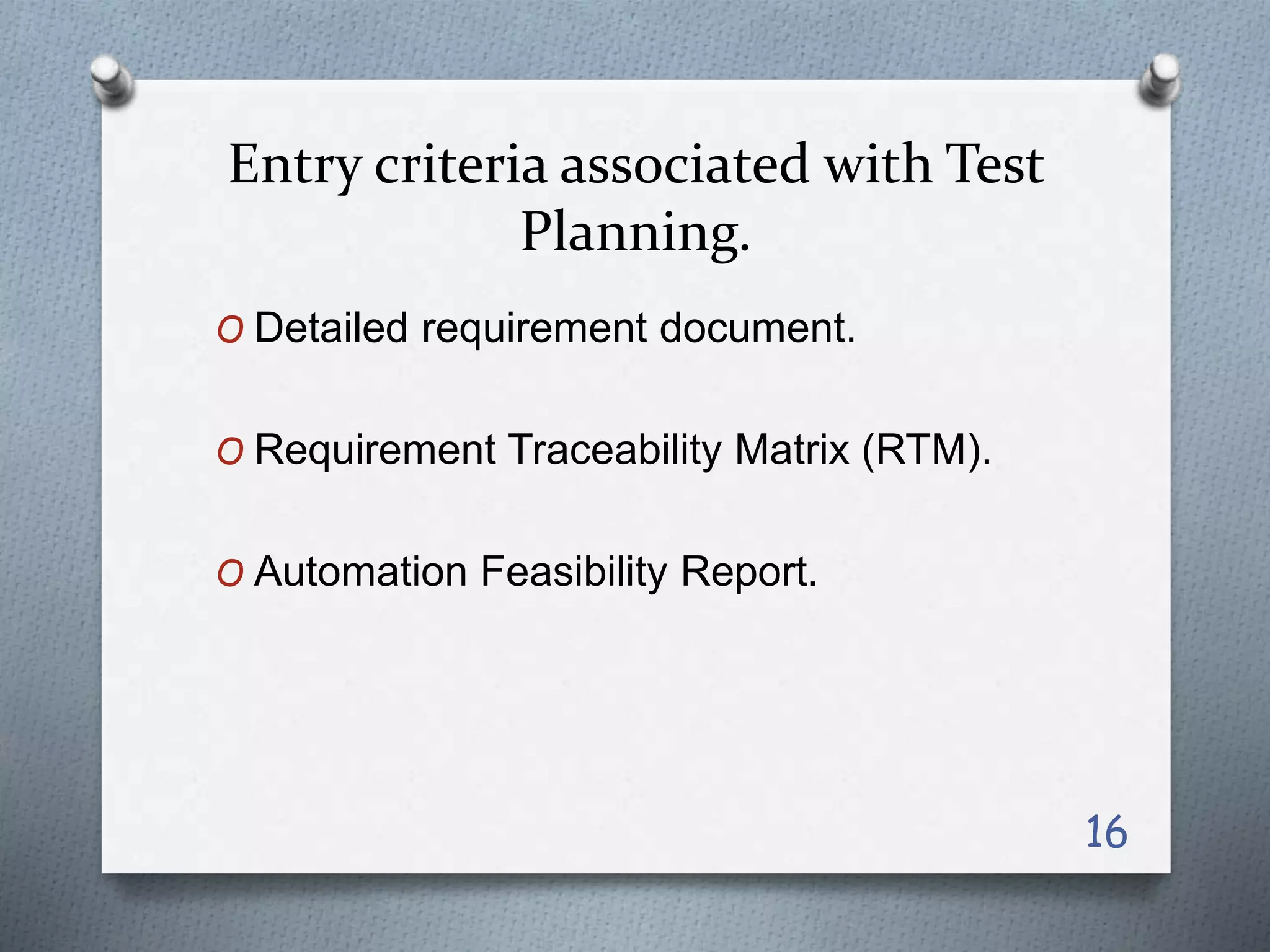 Entry criteria associated with Test Planning.

O Detailed requirement document.

O Requirement Traceability Matrix (RTM).

O Automation Feasibility Report.

16